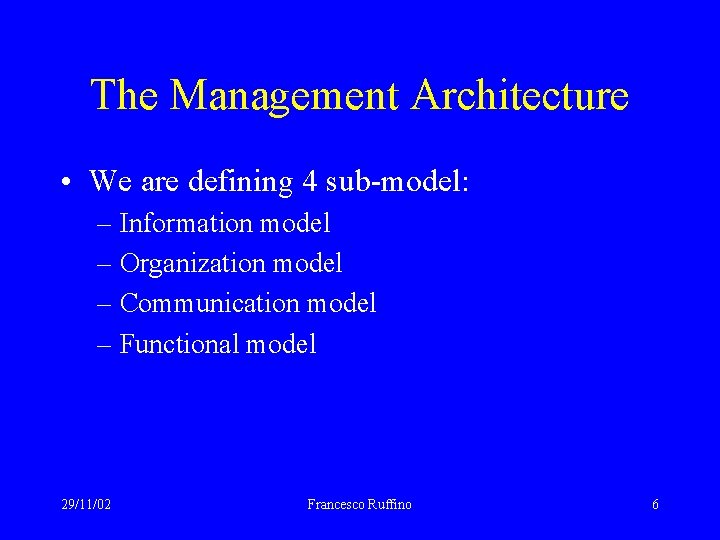 The Management Architecture

• We are defining 4 sub-model:
– Information model
– Organization model
– Communication model
– Functional model

29/11/02

Francesco Ruffino

6